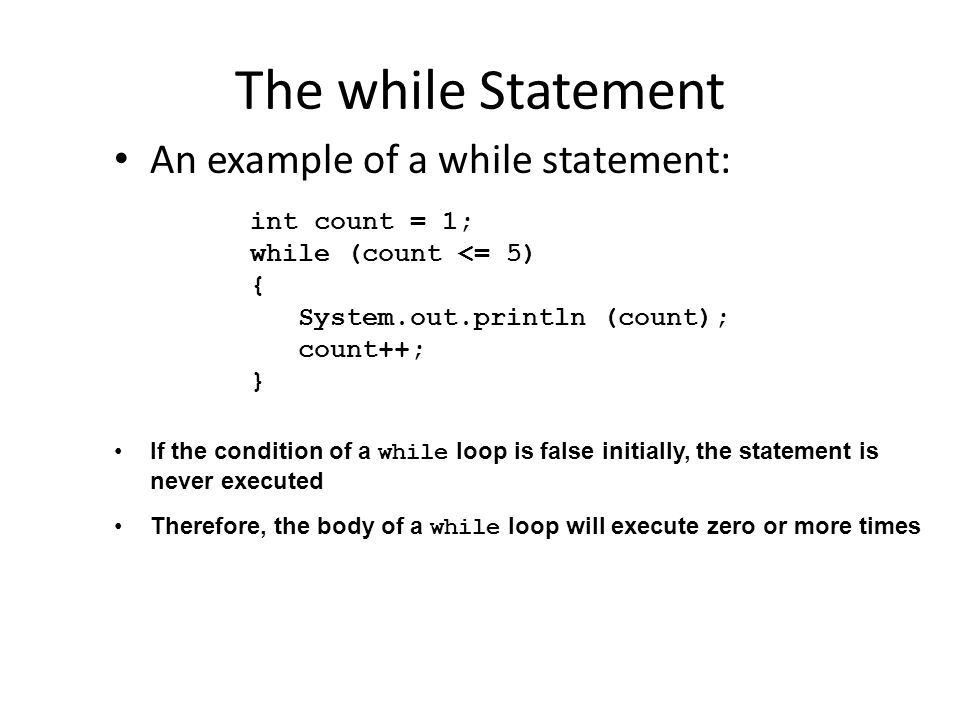 The while Statement

• An example of a while statement:

int count = 1;
while (count <= 5)
{
   System.out.println (count);
   count++;
}

• If the condition of a while loop is false initially, the statement is never executed

• Therefore, the body of a while loop will execute zero or more times